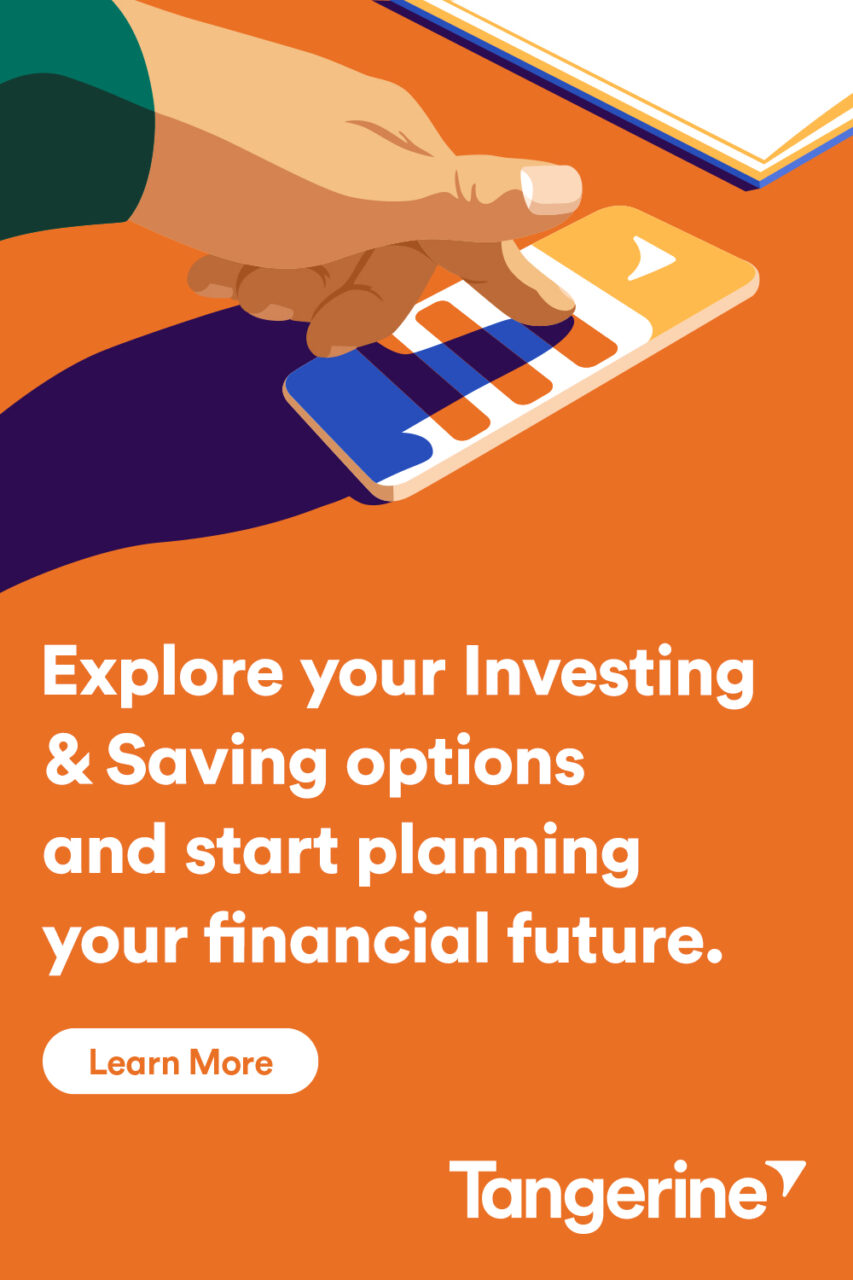 Explore your Investing & Saving options and start planning your financial future.

Learn More

Tangerine